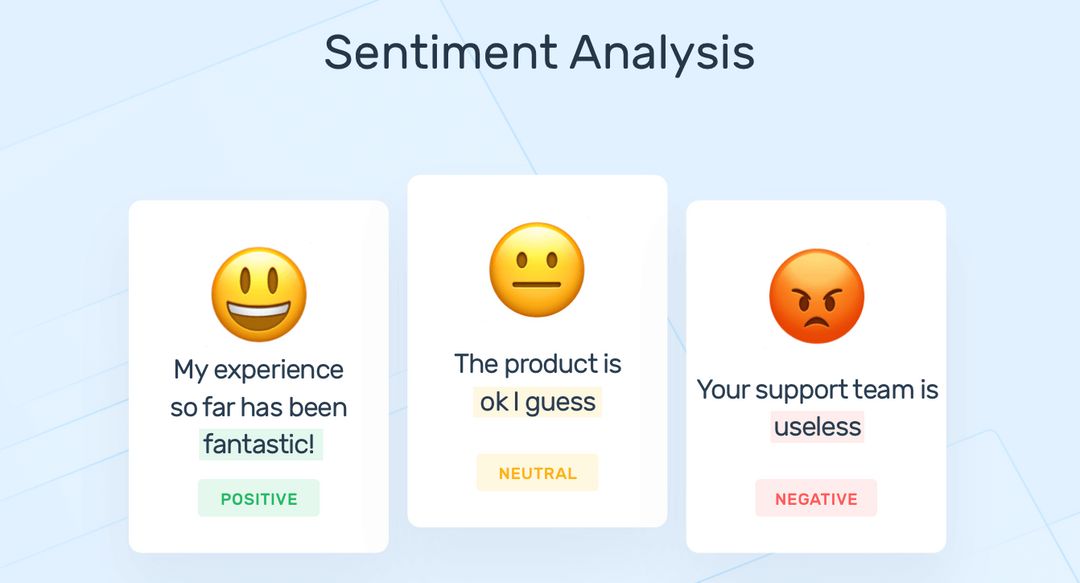 Sentiment Analysis

My experience so far has been fantastic!

POSITIVE

The product is ok I guess

NEUTRAL

Your support team is useless

NEGATIVE